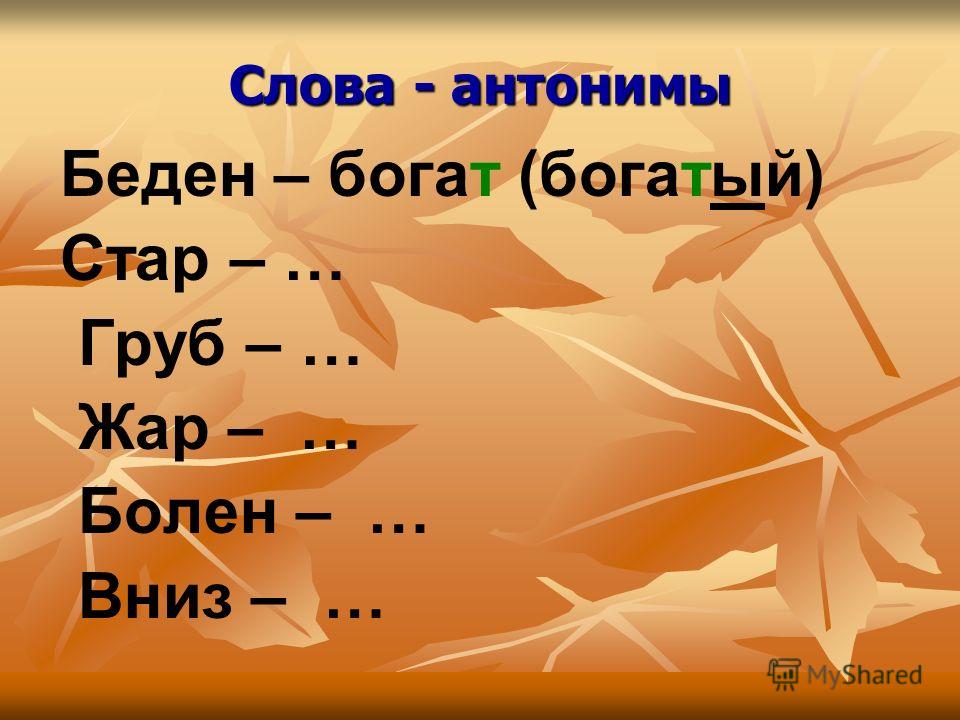 Слова - антонимы

Беден – богат (богатый)

Стар – …

Груб – …

Жар – …

Болен – …

Вниз – …

MyShared